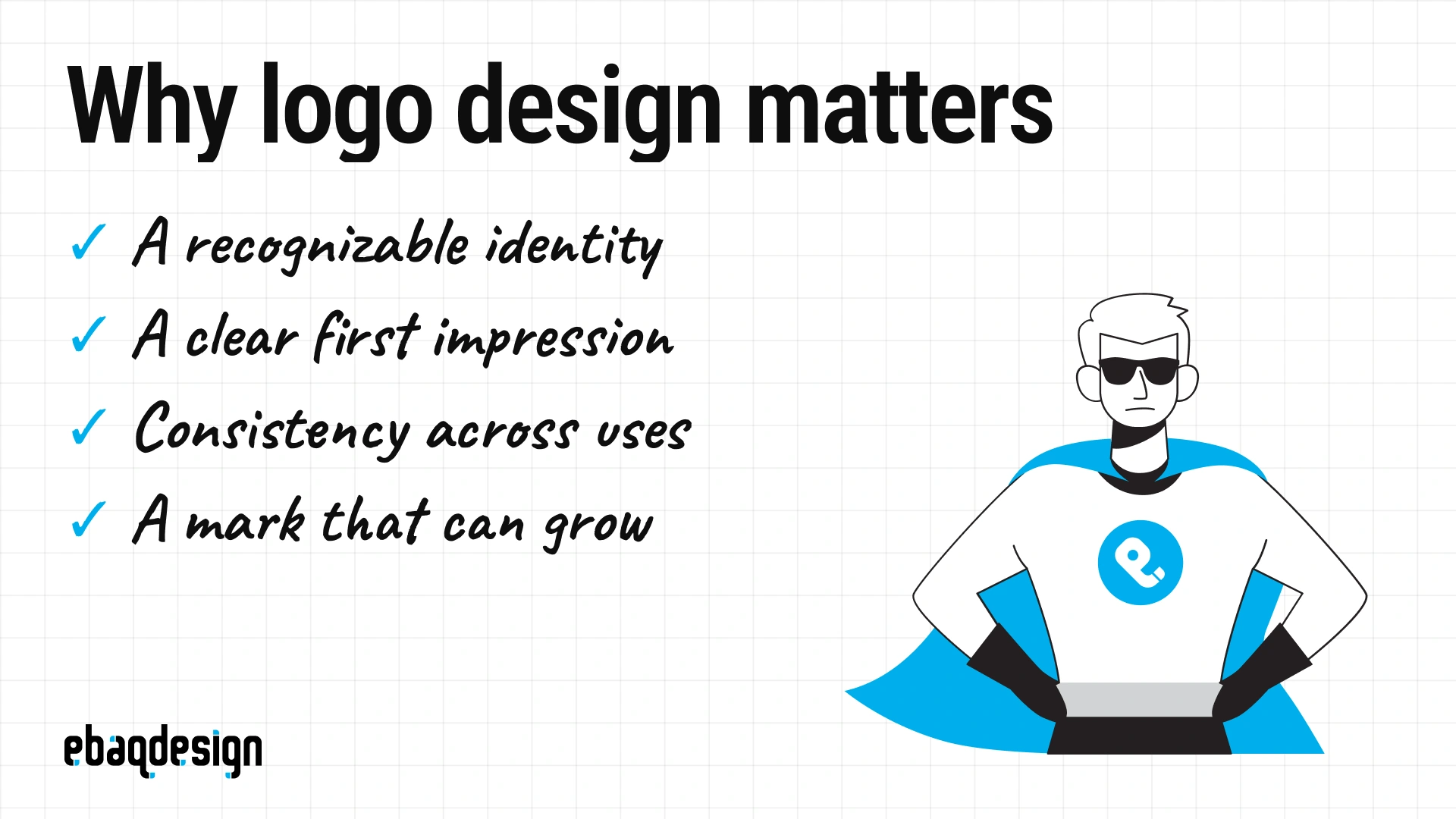 Why logo design matters

✓ A recognizable identity
✓ A clear first impression
✓ Consistency across uses
✓ A mark that can grow

ebaqdesign